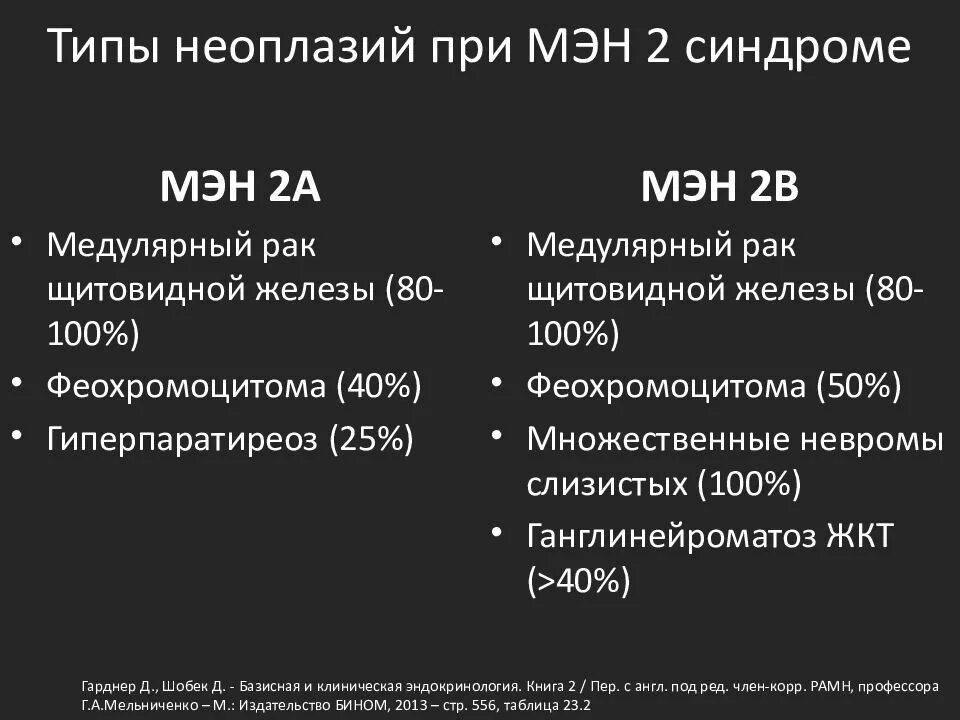 Типы неоплазий при МЭН 2 синдроме

МЭН 2А

• Медулярный рак щитовидной железы (80-100%)
• Феохромоцитома (40%)
• Гиперпаратиреоз (25%)

МЭН 2В

• Медулярный рак щитовидной железы (80-100%)
• Феохромоцитома (50%)
• Множественные невромы слизистых (100%)
• Ганглинейроматоз ЖКТ (>40%)

Гарднер Д., Шобек Д. - Базисная и клиническая эндокринология. Книга 2 / Пер. с англ. под ред. член-корр. РАМН, профессора Г.А.Мельниченко – М.: Издательство БИНОМ, 2013 – стр. 556, таблица 23.2